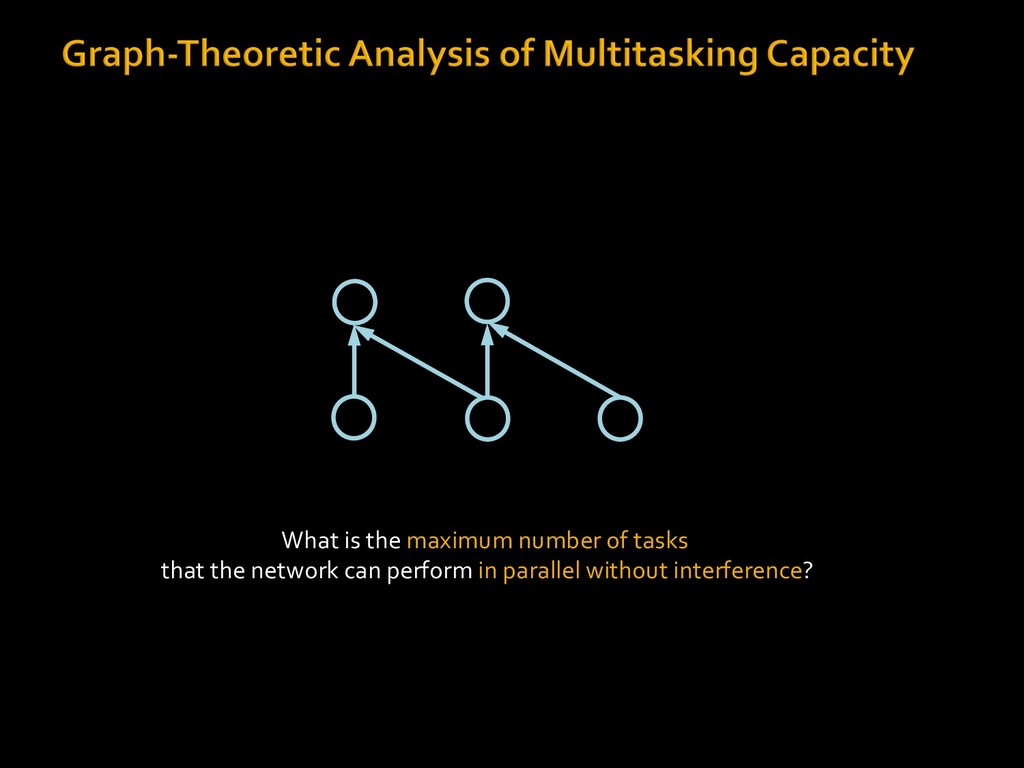 Graph-Theoretic Analysis of Multitasking Capacity

What is the maximum number of tasks
that the network can perform in parallel without interference?